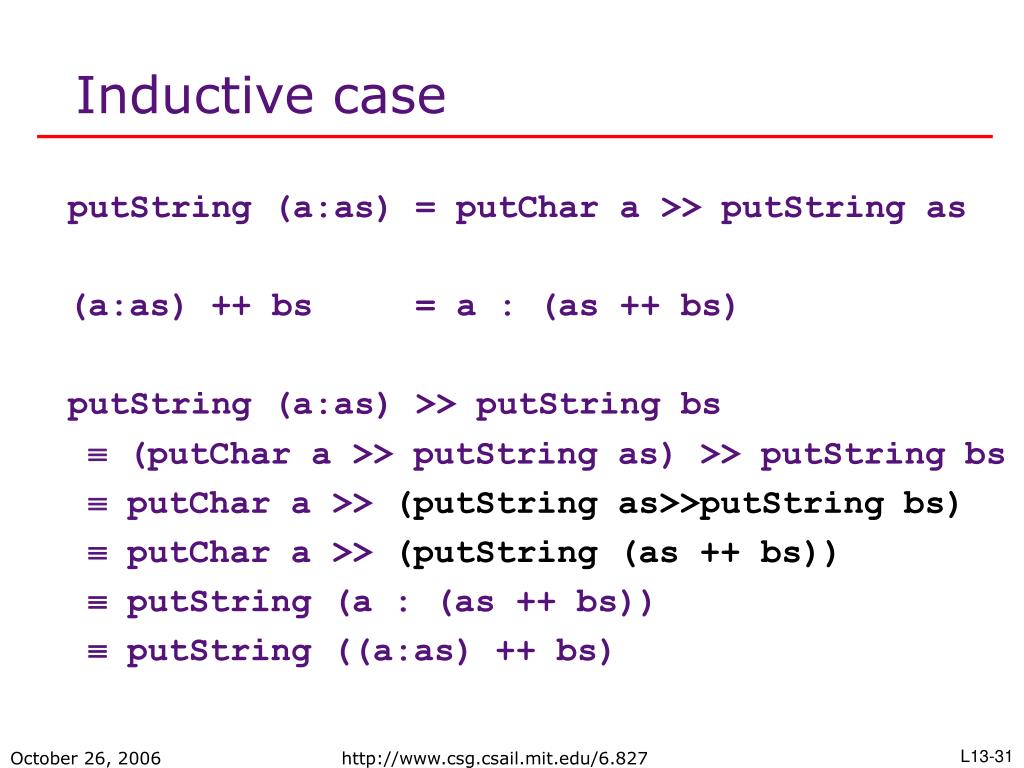 Inductive case

putString (a:as) = putChar a >> putString as

(a:as) ++ bs     = a : (as ++ bs)

putString (a:as) >> putString bs
≡ (putChar a >> putString as) >> putString bs
≡ putChar a >> (putString as>>putString bs)
≡ putChar a >> (putString (as ++ bs))
≡ putString (a : (as ++ bs))
≡ putString ((a:as) ++ bs)

October 26, 2006 http://www.csg.csail.mit.edu/6.827 L13-31